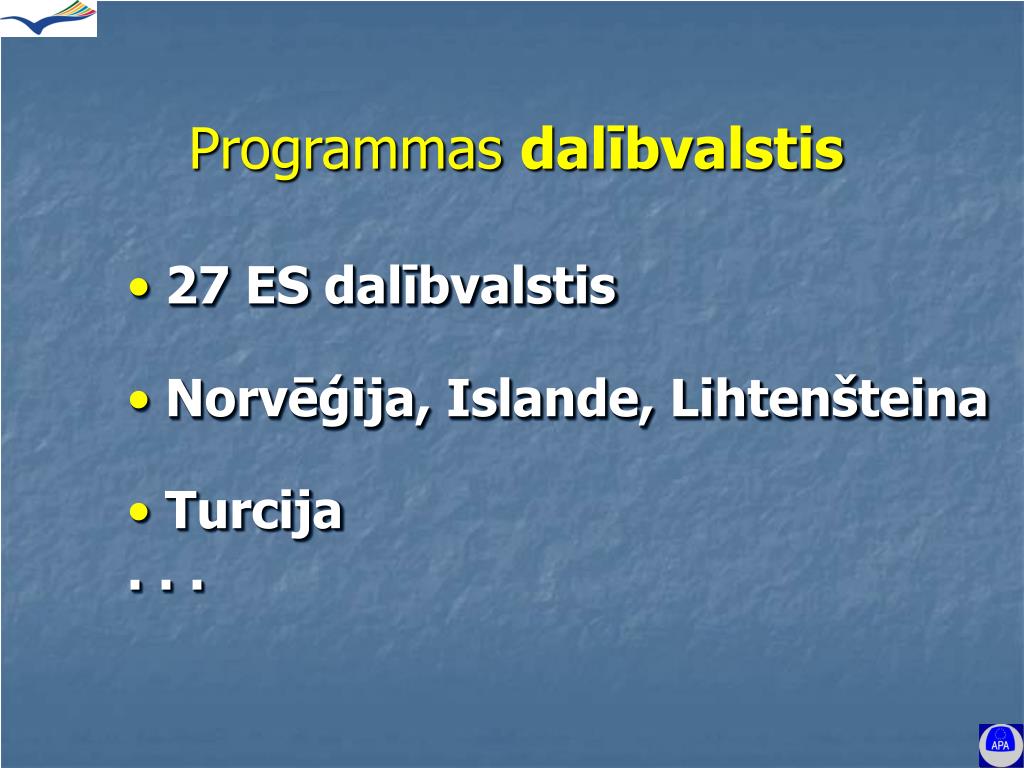 Programmas dalībvalstis

• 27 ES dalībvalstis

• Norvēģija, Islande, Lihtenšteina

• Turcija

. . .

APA